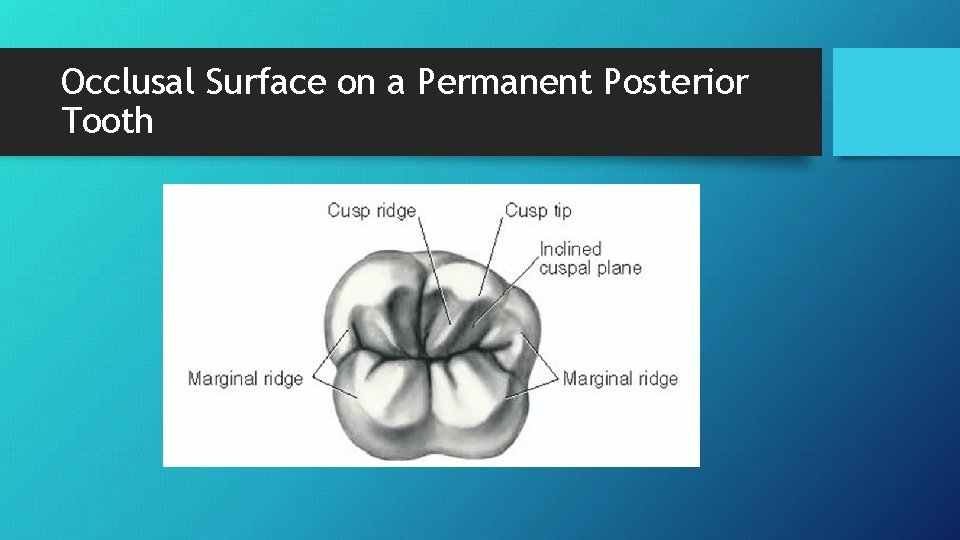 Occlusal Surface on a Permanent Posterior Tooth

Cusp ridge
Cusp tip
Inclined cuspal plane
Marginal ridge
Marginal ridge